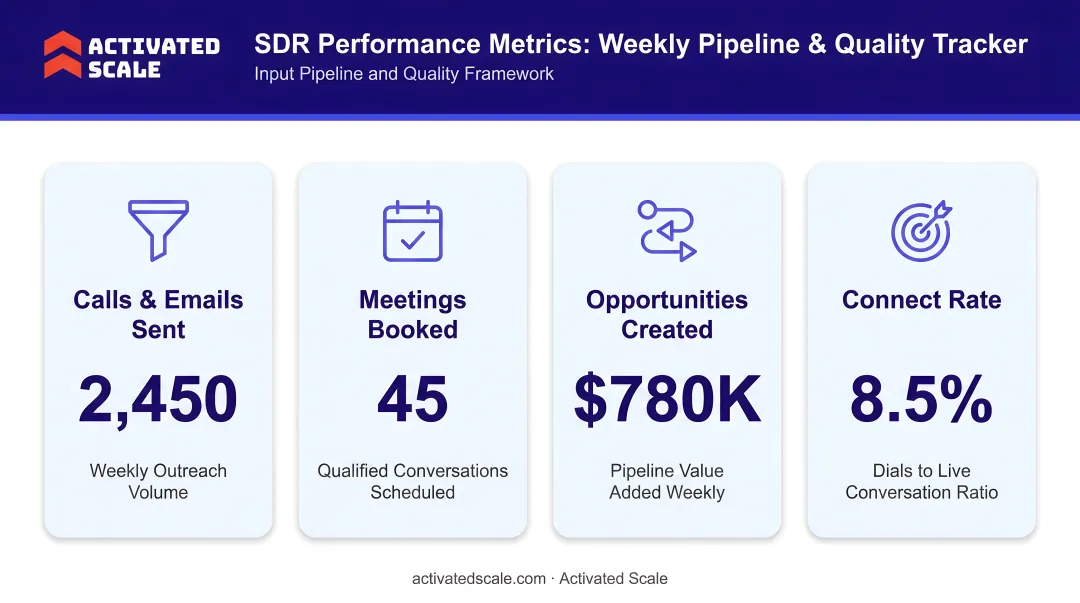 ACTIVATED SCALE

SDR Performance Metrics: Weekly Pipeline & Quality Tracker

Input Pipeline and Quality Framework

Calls & Emails Sent

2,450

Weekly Outreach Volume

Meetings Booked

45

Qualified Conversations Scheduled

Opportunities Created

$780K

Pipeline Value Added Weekly

Connect Rate

8.5%

Dials to Live Conversation Ratio

activatedscale.com · Activated Scale